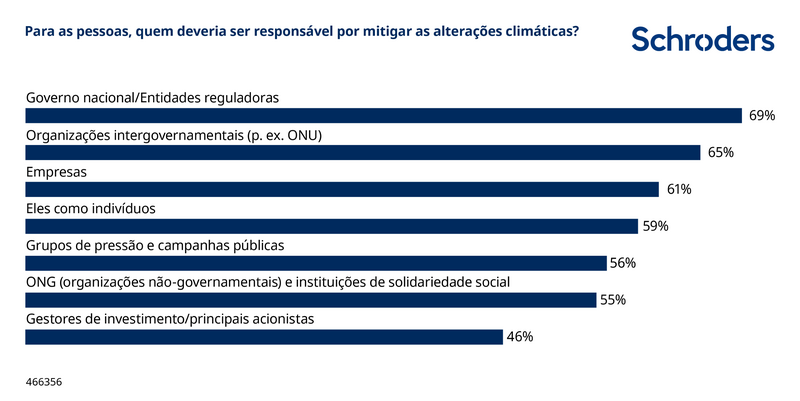 Para as pessoas, quem deveria ser responsável por mitigar as alterações climáticas?

Schroders

Governo nacional/Entidades reguladoras
69%
Organizações intergovernamentais (p. ex. ONU)
65%
Empresas
61%
Eles como indivíduos
59%
Grupos de pressão e campanhas públicas
56%
ONG (organizações não-governamentais) e instituições de solidariedade social
55%
Gestores de investimento/principais acionistas
46%

466356